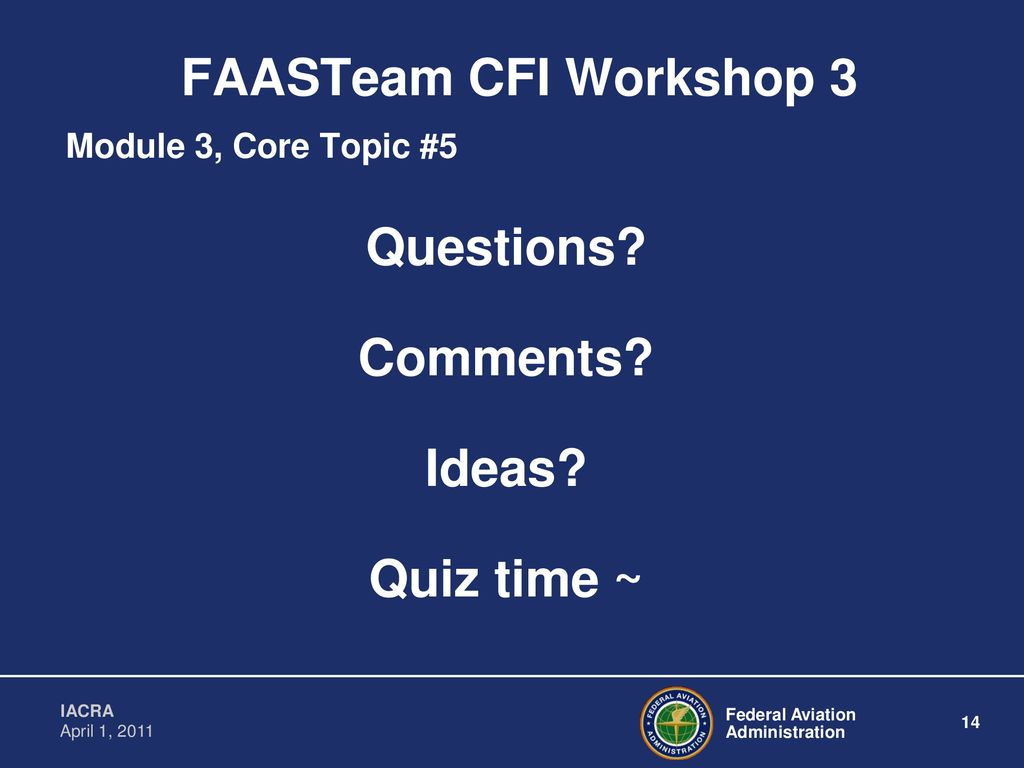 FAASTeam CFI Workshop 3

Module 3, Core Topic #5

Questions?

Comments?

Ideas?

Quiz time ~

IACRA
April 1, 2011

FEDERAL AVIATION ADMINISTRATION

Federal Aviation Administration

14